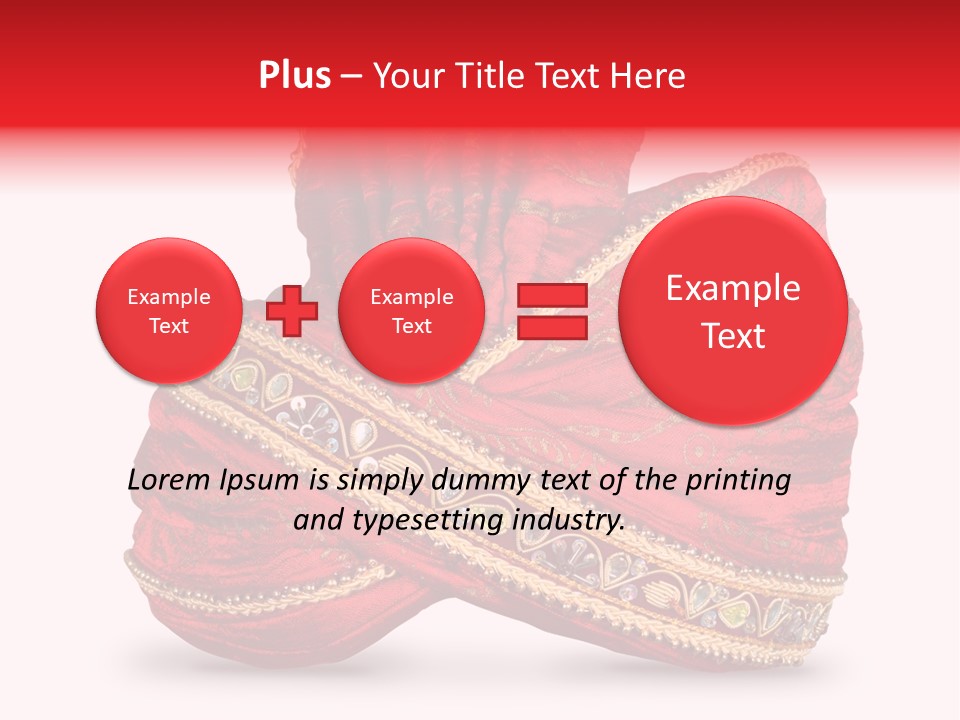 Plus – Your Title Text Here

Example Text

Example Text

Example Text

Lorem Ipsum is simply dummy text of the printing and typesetting industry.